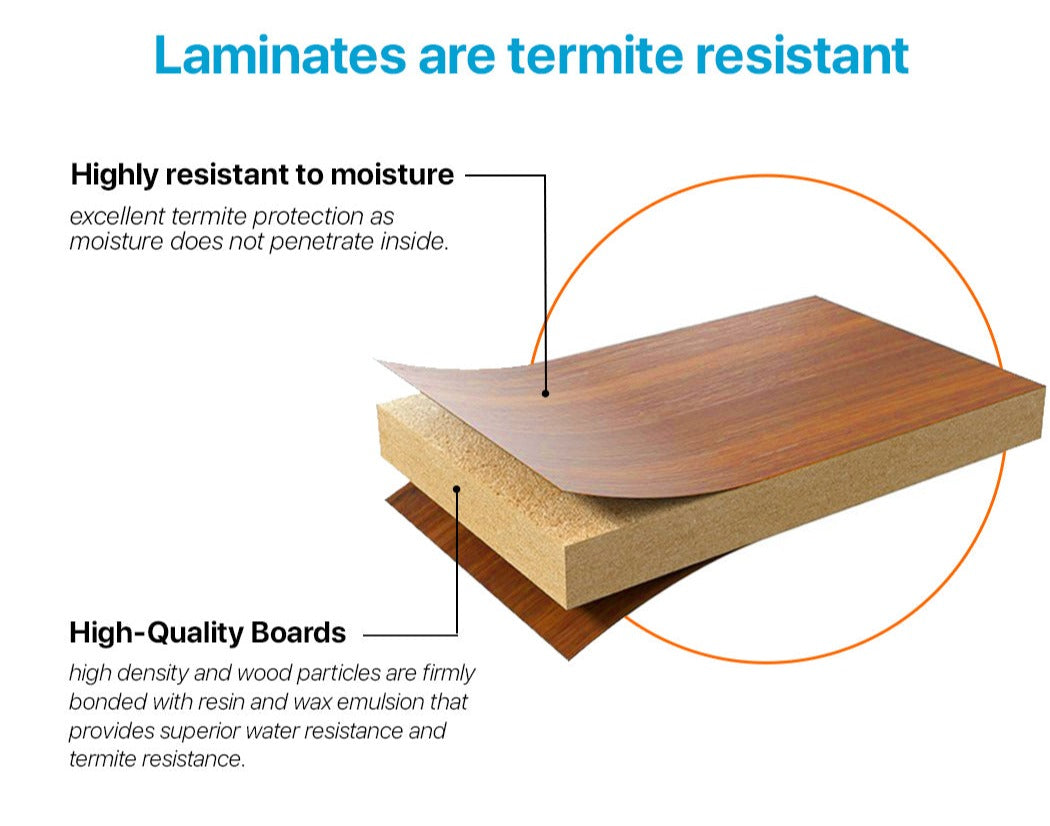 Laminates are termite resistant

Highly resistant to moisture

excellent termite protection as moisture does not penetrate inside.

High-Quality Boards

high density and wood particles are firmly bonded with resin and wax emulsion that provides superior water resistance and termite resistance.